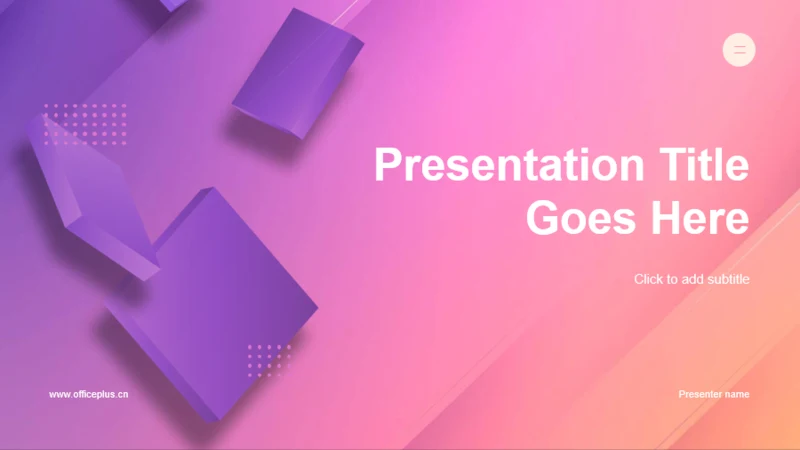 Presentation Title Goes Here

Click to add subtitle

www.officeplus.cn

Presenter name